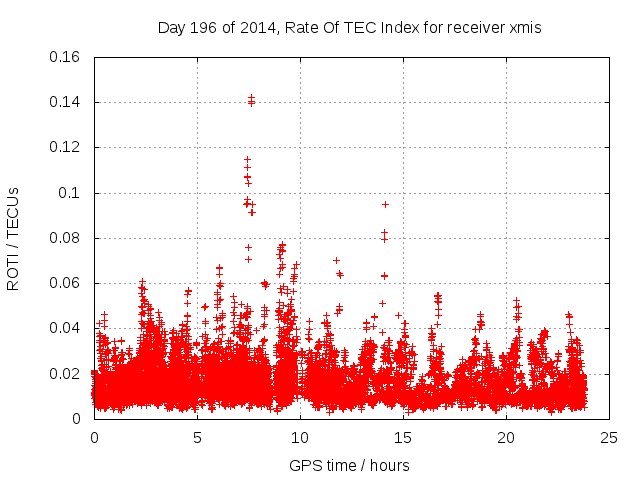 Day 196 of 2014, Rate Of TEC Index for receiver xmis

ROTI / TECUs

0.16
0.14
0.12
0.1
0.08
0.06
0.04
0.02
0

0
5
10
15
20
25

GPS time / hours